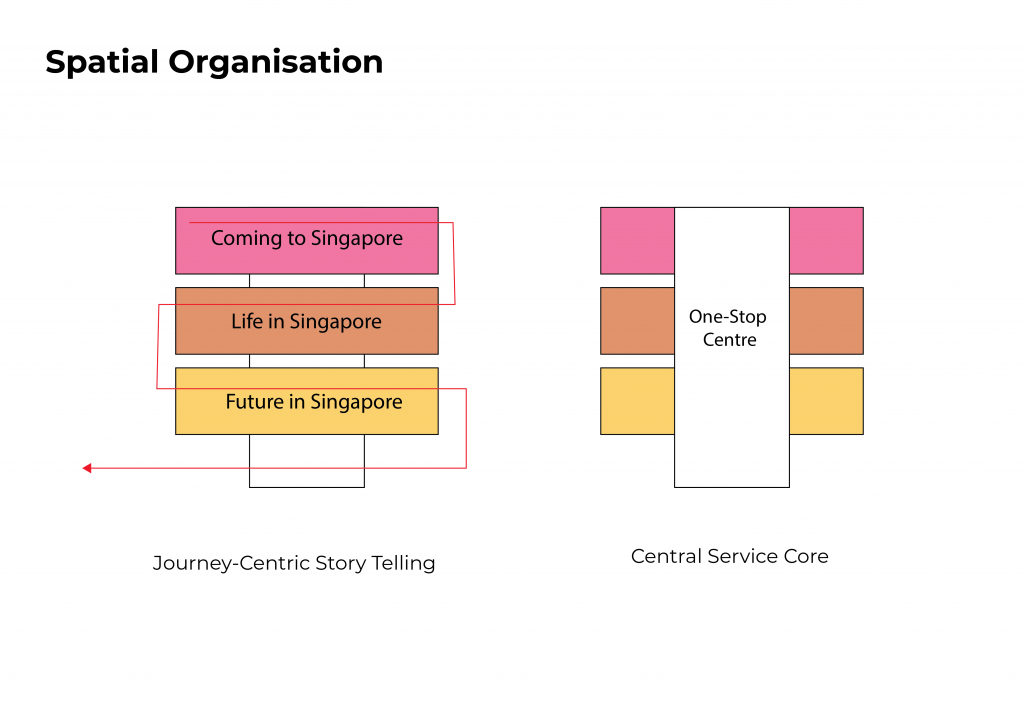 Spatial Organisation

Coming to Singapore

Life in Singapore

Future in Singapore

Journey-Centric Story Telling

One-Stop Centre

Central Service Core